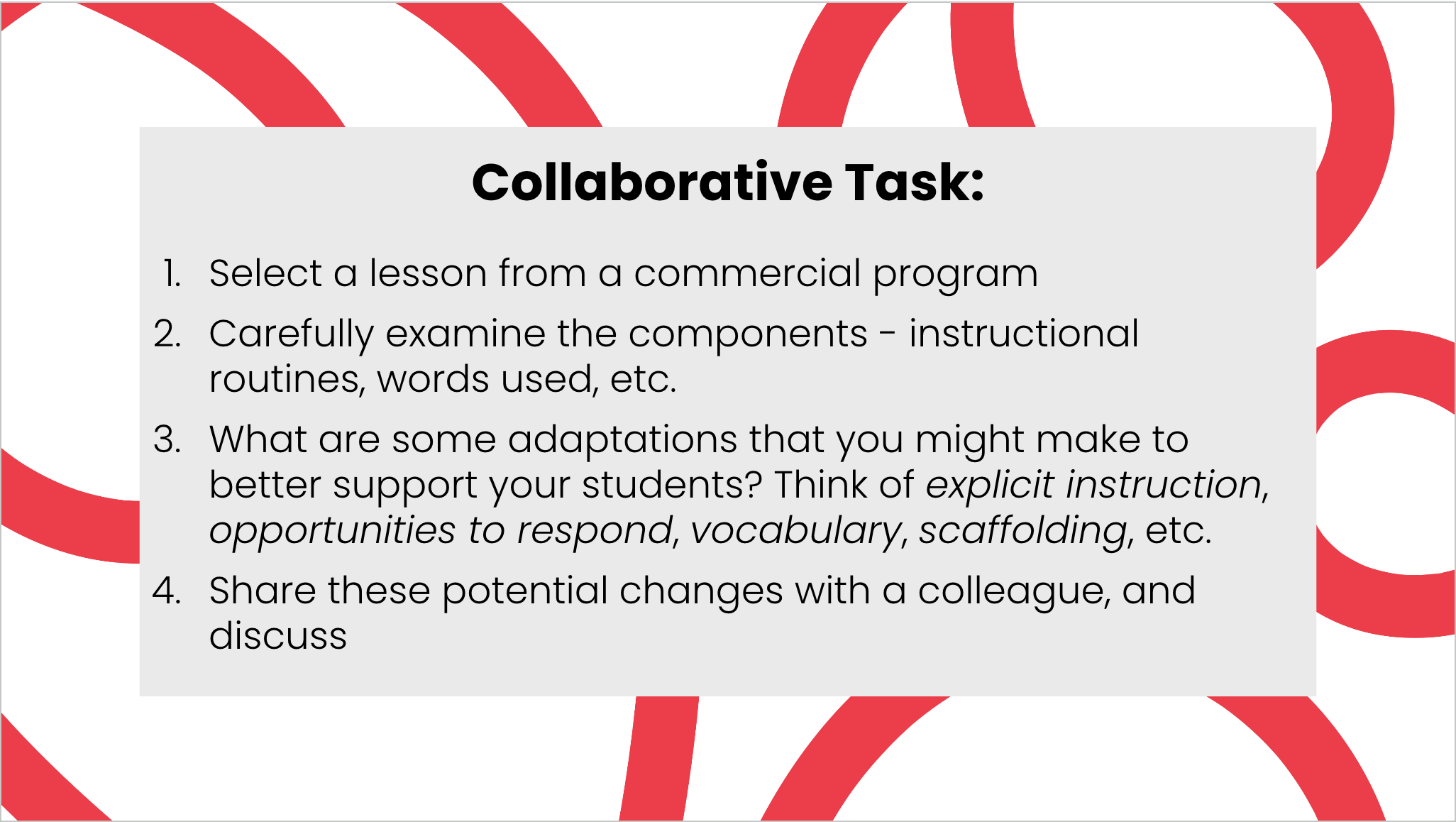 Collaborative Task:

1. Select a lesson from a commercial program
2. Carefully examine the components - instructional routines, words used, etc.
3. What are some adaptations that you might make to better support your students? Think of explicit instruction, opportunities to respond, vocabulary, scaffolding, etc.
4. Share these potential changes with a colleague, and discuss